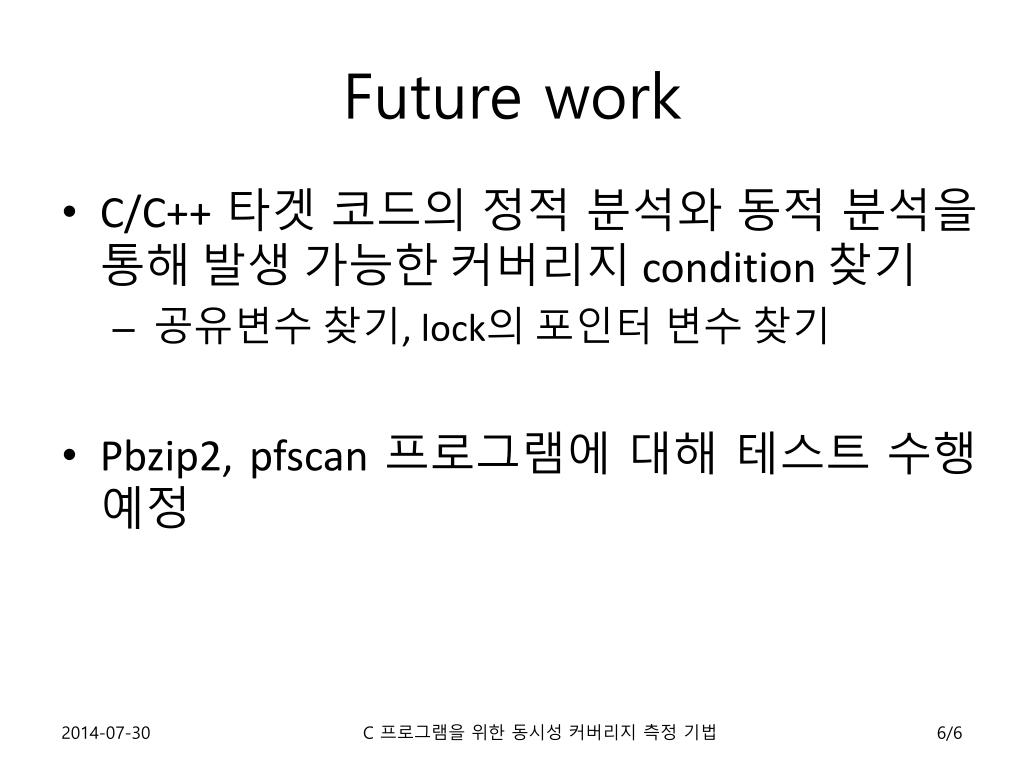 Future work

• C/C++ 타겟 코드의 정적 분석와 동적 분석을 통해 발생 가능한 커버리지 condition 찾기
– 공유변수 찾기, lock의 포인터 변수 찾기

• Pbzip2, pfscan 프로그램에 대해 테스트 수행 예정

2014-07-30
C 프로그램을 위한 동시성 커버리지 측정 기법
6/6